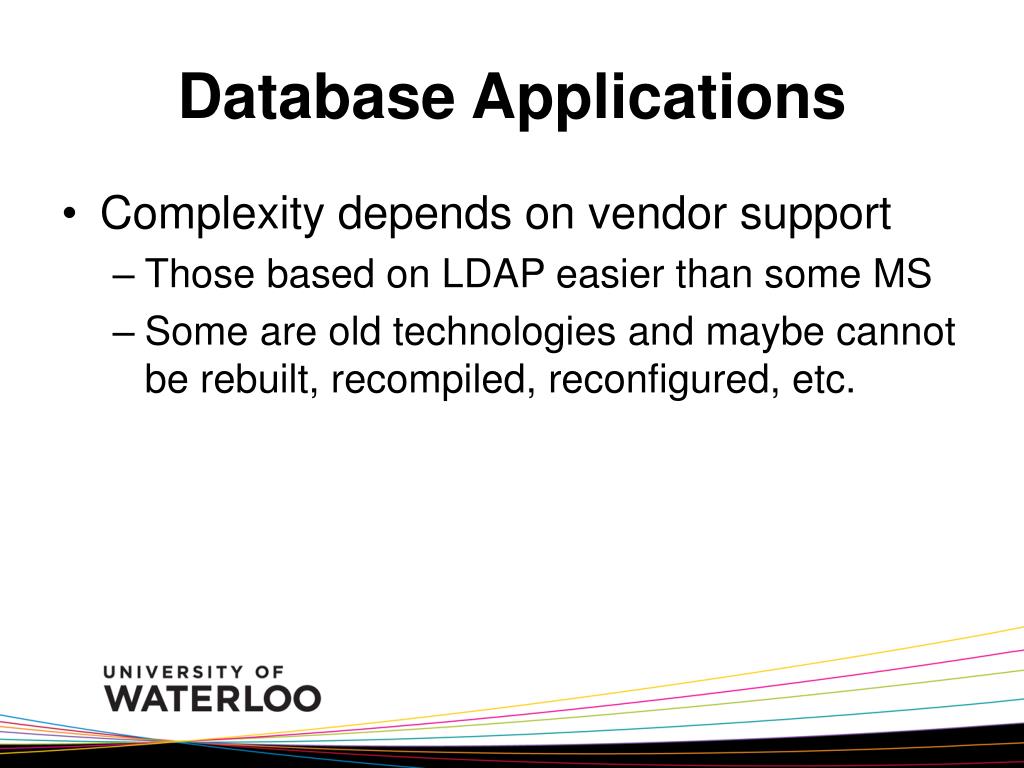 Database Applications

• Complexity depends on vendor support
– Those based on LDAP easier than some MS
– Some are old technologies and maybe cannot be rebuilt, recompiled, reconfigured, etc.

UNIVERSITY OF
WATERLOO